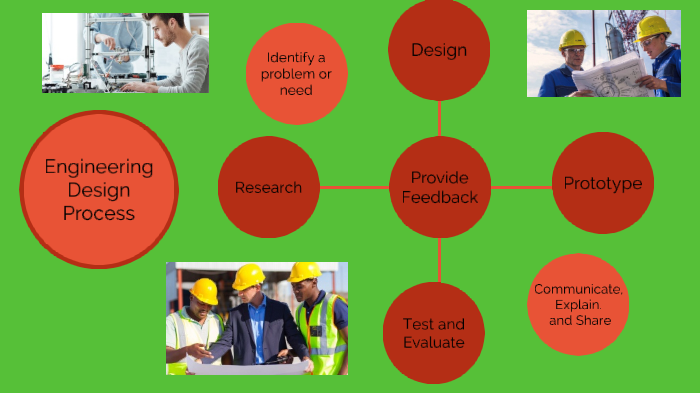 Engineering Design Process

Identify a problem or need

Design

Research

Provide Feedback

Prototype

Test and Evaluate

Communicate, Explain, and Share